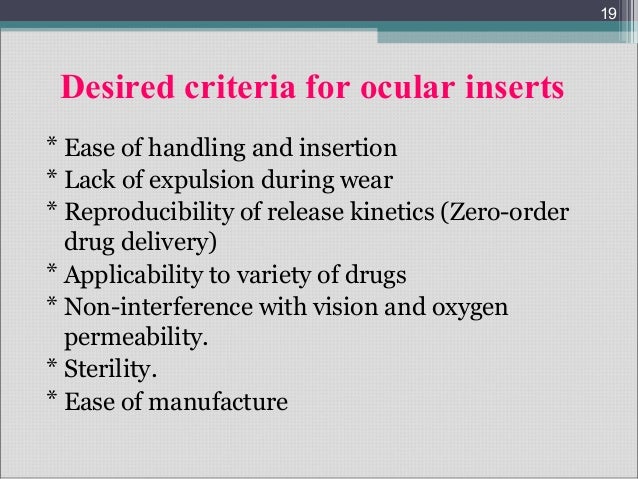 19

Desired criteria for ocular inserts

* Ease of handling and insertion
* Lack of expulsion during wear
* Reproducibility of release kinetics (Zero-order drug delivery)
* Applicability to variety of drugs
* Non-interference with vision and oxygen permeability.
* Sterility.
* Ease of manufacture